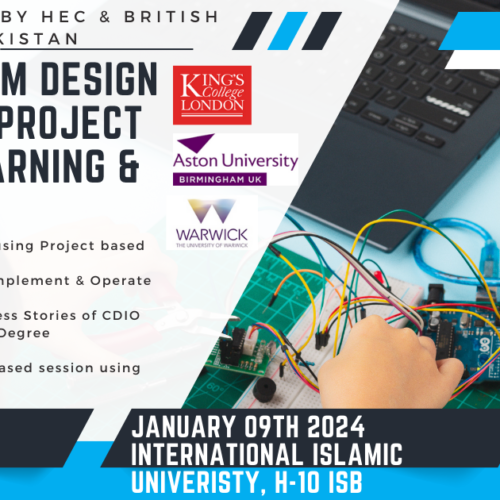 BY HEC & BRITISH
KISTAN

M DESIGN
PROJECT
ARNING &

KING'S College LONDON

Aston University
BIRMINGHAM UK

WARWICK
THE UNIVERSITY OF WARWICK

using Project based

mplement & Operate

ess Stories of CDIO
Degree

ased session using

JANUARY 09TH 2024
INTERNATIONAL ISLAMIC
UNIVERISTY, H-10 ISB